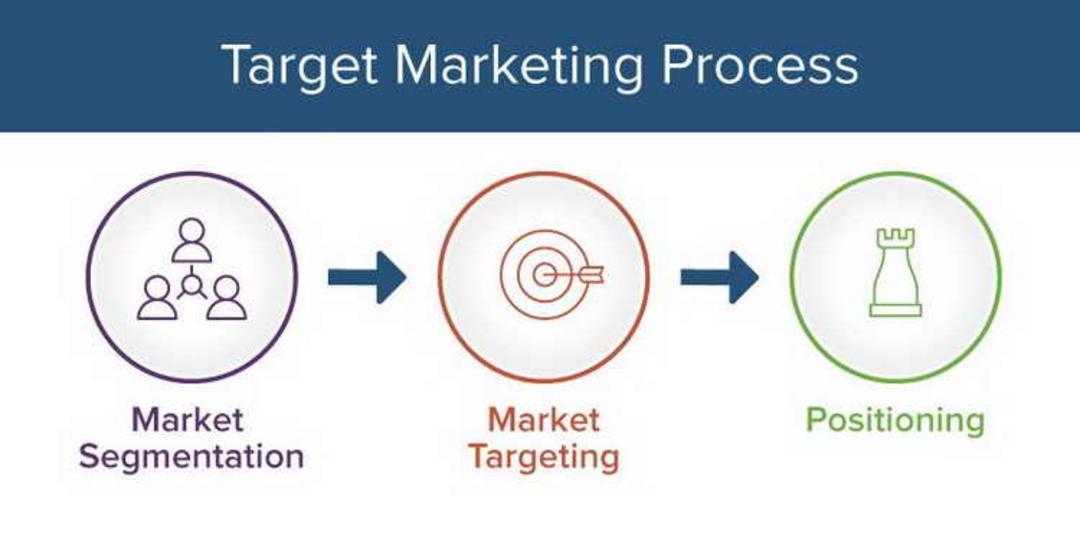 Target Marketing Process

Market Segmentation

Market Targeting

Positioning